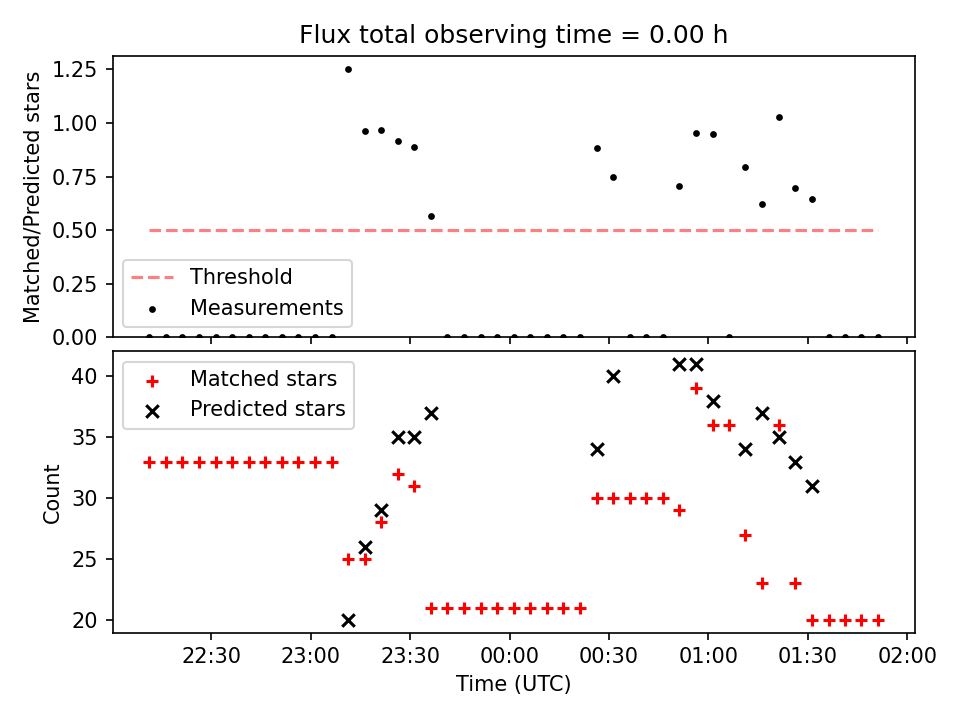 Flux total observing time = 0.00 h

Matched/Predicted stars

1.25
1.00
0.75
0.50
0.25
0.00

Threshold
Measurements

Count

40
35
30
25
20

Matched stars
Predicted stars

22:30
23:00
23:30
00:00
00:30
01:00
01:30
02:00

Time (UTC)